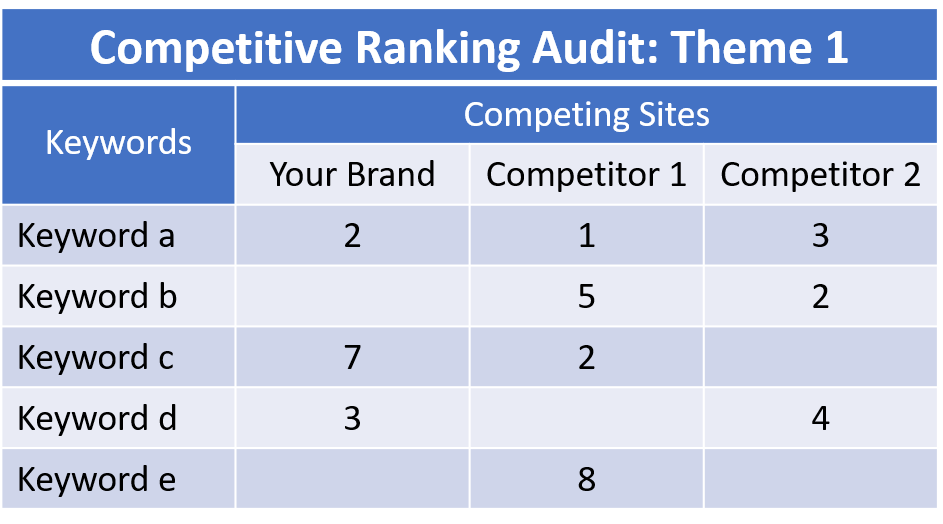 Competitive Ranking Audit: Theme 1

| Keywords | Competing Sites | | |
|---|---|---|---|
| | Your Brand | Competitor 1 | Competitor 2 |
| Keyword a | 2 | 1 | 3 |
| Keyword b | | 5 | 2 |
| Keyword c | 7 | 2 | |
| Keyword d | 3 | | 4 |
| Keyword e | | 8 | |